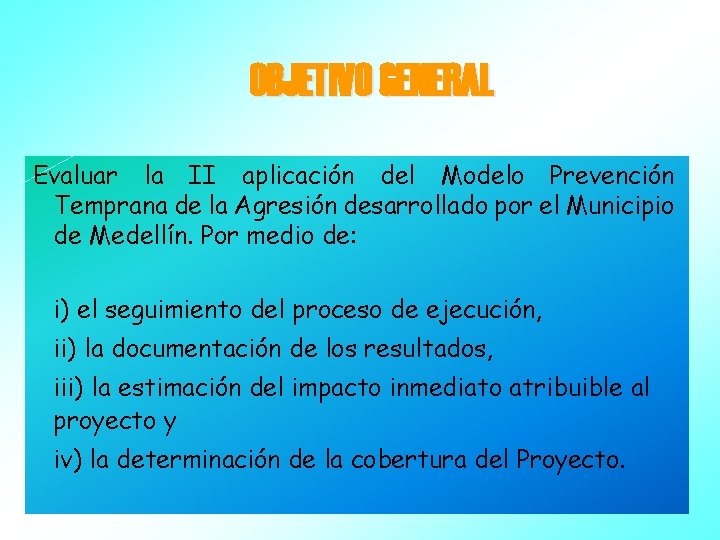 OBJETIVO GENERAL

Evaluar la II aplicación del Modelo Prevención Temprana de la Agresión desarrollado por el Municipio de Medellín. Por medio de:

i) el seguimiento del proceso de ejecución,

ii) la documentación de los resultados,

iii) la estimación del impacto inmediato atribuible al proyecto y

iv) la determinación de la cobertura del Proyecto.